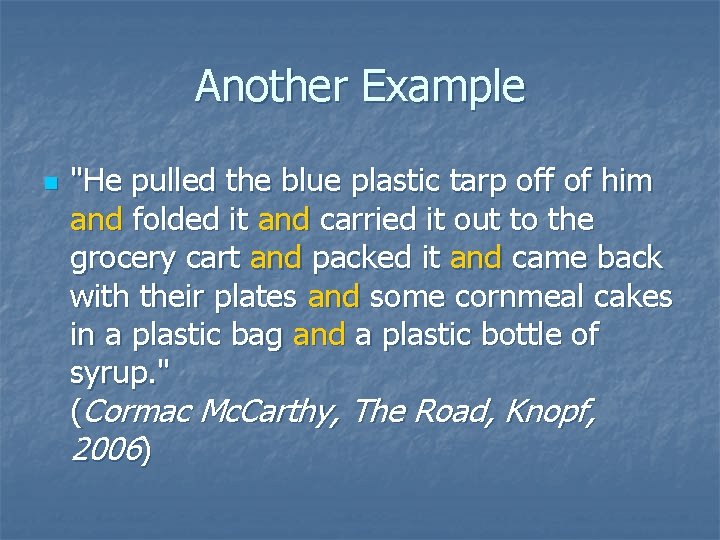 Another Example

"He pulled the blue plastic tarp off of him and folded it and carried it out to the grocery cart and packed it and came back with their plates and some cornmeal cakes in a plastic bag and a plastic bottle of syrup."
(Cormac McCarthy, The Road, Knopf, 2006)